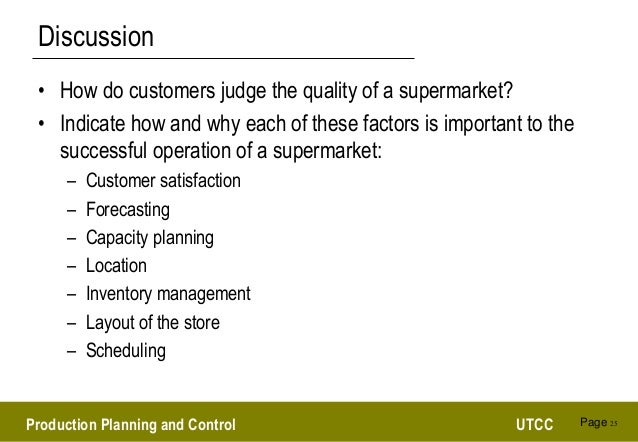 Discussion

• How do customers judge the quality of a supermarket?

• Indicate how and why each of these factors is important to the successful operation of a supermarket:

– Customer satisfaction
– Forecasting
– Capacity planning
– Location
– Inventory management
– Layout of the store
– Scheduling

Production Planning and Control

UTCC

Page 25